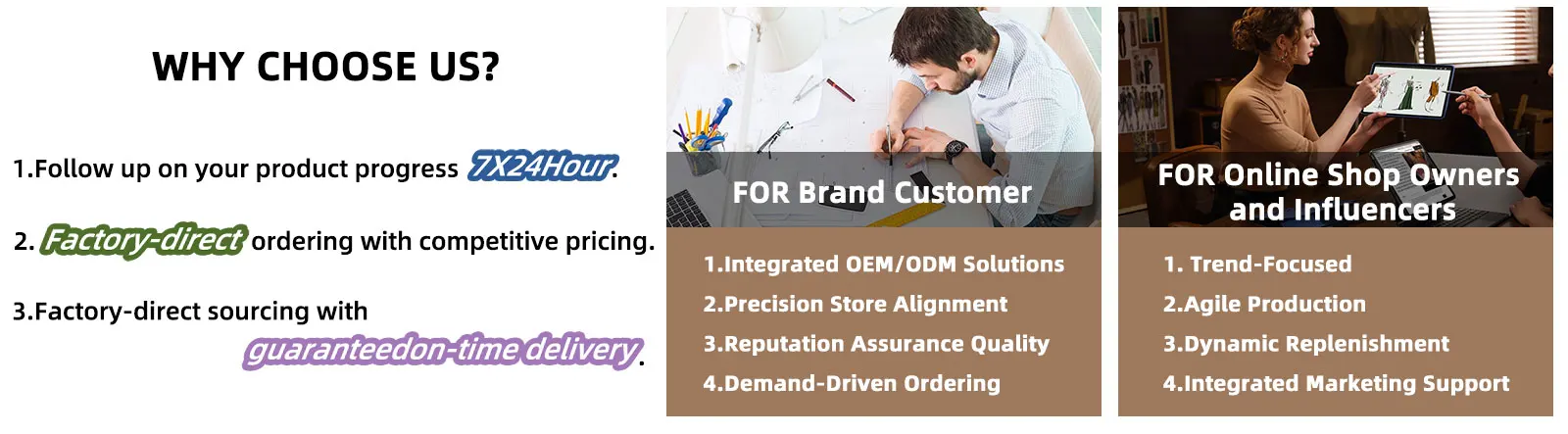 WHY CHOOSE US?

1.Follow up on your product progress 7X24Hour.

2. Factory-direct ordering with competitive pricing.

3.Factory-direct sourcing with guaranteedon-time delivery.

FOR Brand Customer

1.Integrated OEM/ODM Solutions
2.Precision Store Alignment
3.Reputation Assurance Quality
4.Demand-Driven Ordering

FOR Online Shop Owners and Influencers

1. Trend-Focused
2.Agile Production
3.Dynamic Replenishment
4.Integrated Marketing Support